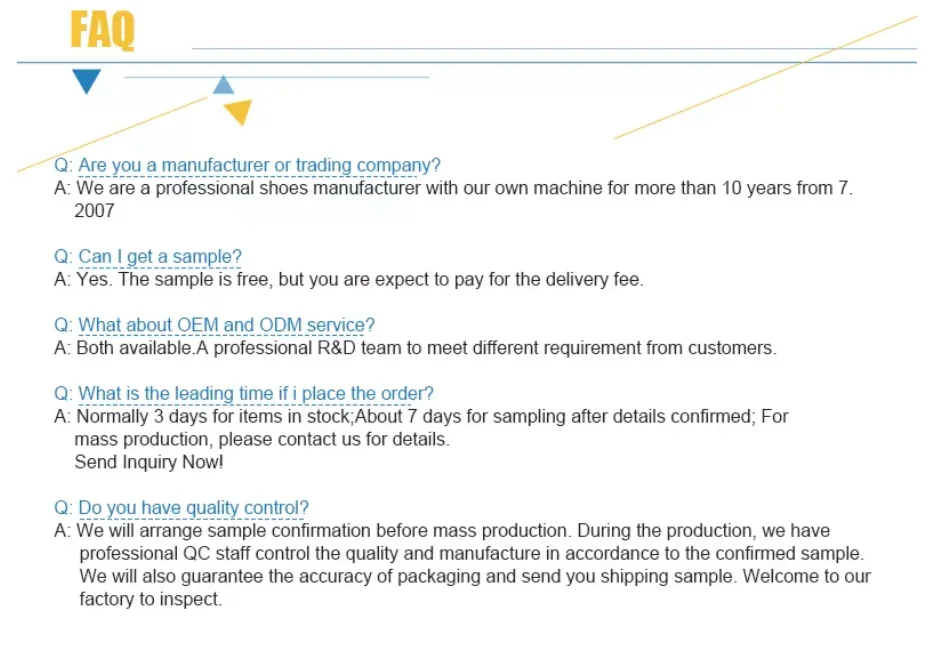 FAQ

Q: Are you a manufacturer or trading company?
A: We are a professional shoes manufacturer with our own machine for more than 10 years from 7. 2007

Q: Can I get a sample?
A: Yes. The sample is free, but you are expect to pay for the delivery fee.

Q: What about OEM and ODM service?
A: Both available.A professional R&D team to meet different requirement from customers.

Q: What is the leading time if i place the order?
A: Normally 3 days for items in stock;About 7 days for sampling after details confirmed; For mass production, please contact us for details.
Send Inquiry Now!

Q: Do you have quality control?
A: We will arrange sample confirmation before mass production. During the production, we have professional QC staff control the quality and manufacture in accordance to the confirmed sample. We will also guarantee the accuracy of packaging and send you shipping sample. Welcome to our factory to inspect.